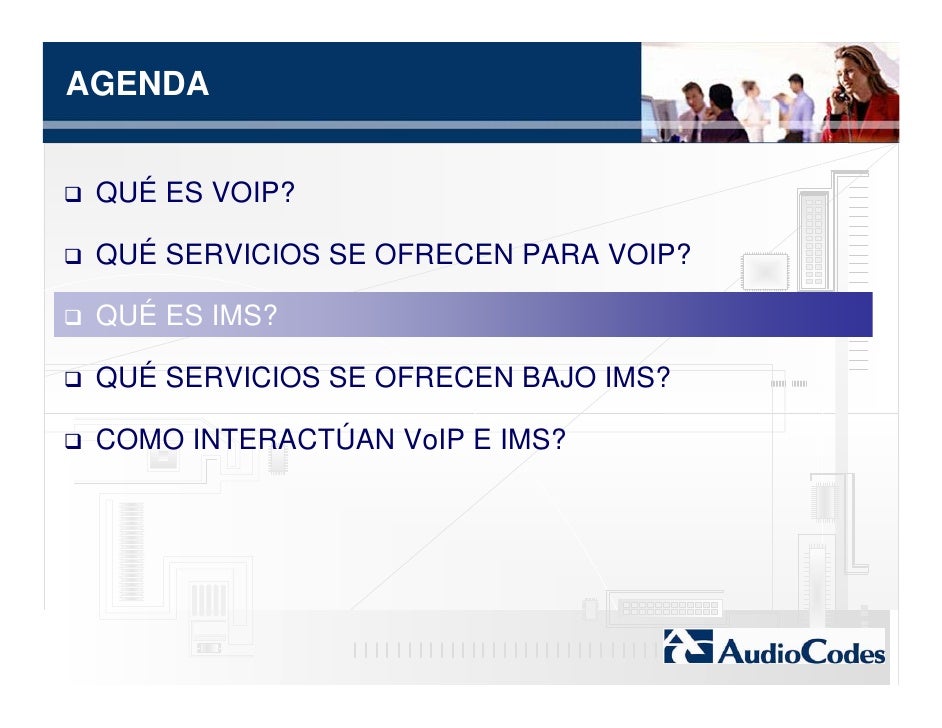 AGENDA

❑ QUÉ ES VOIP?

❑ QUÉ SERVICIOS SE OFRECEN PARA VOIP?

❑ QUÉ ES IMS?

❑ QUÉ SERVICIOS SE OFRECEN BAJO IMS?

❑ COMO INTERACTÚAN VoIP E IMS?

AudioCodes